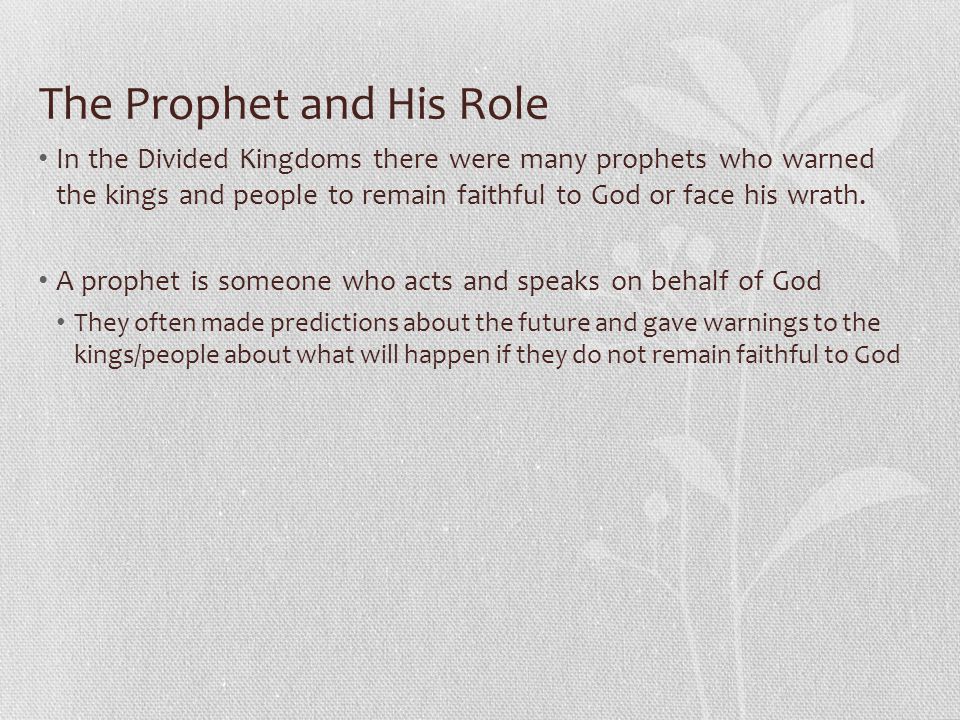 The Prophet and His Role

• In the Divided Kingdoms there were many prophets who warned the kings and people to remain faithful to God or face his wrath.

• A prophet is someone who acts and speaks on behalf of God

• They often made predictions about the future and gave warnings to the kings/people about what will happen if they do not remain faithful to God